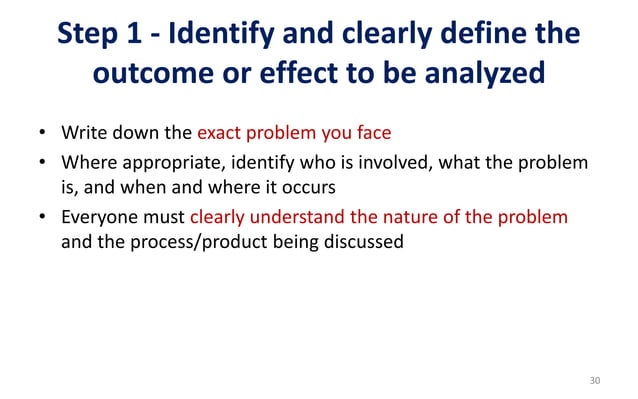 Step 1 - Identify and clearly define the outcome or effect to be analyzed

• Write down the exact problem you face
• Where appropriate, identify who is involved, what the problem is, and when and where it occurs
• Everyone must clearly understand the nature of the problem and the process/product being discussed

30